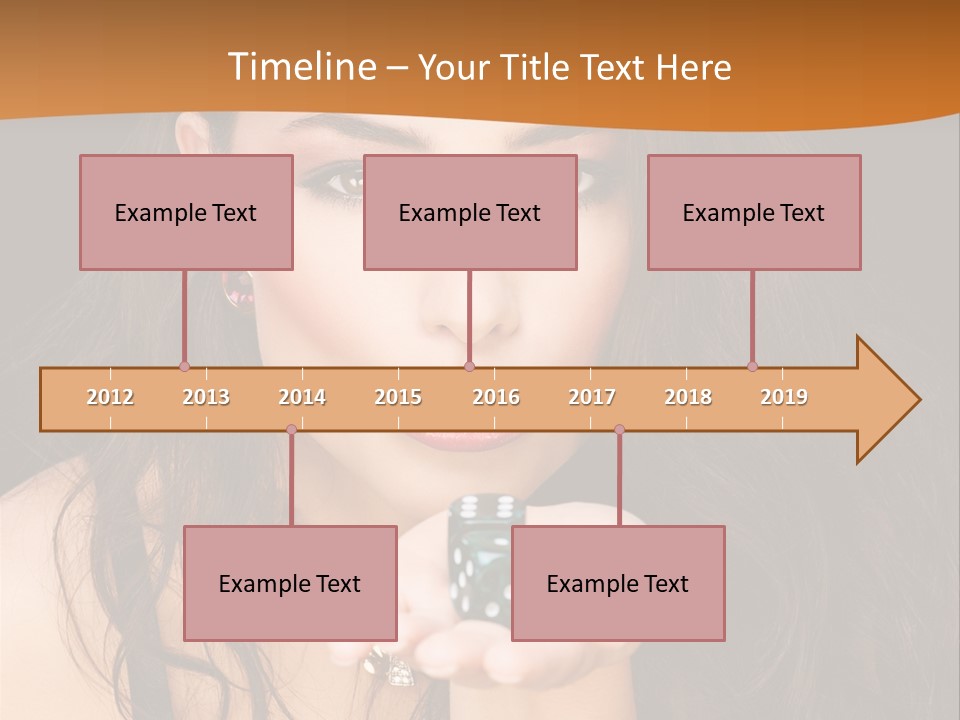 Timeline – Your Title Text Here

Example Text

Example Text

Example Text

2012 2013 2014 2015 2016 2017 2018 2019

Example Text

Example Text